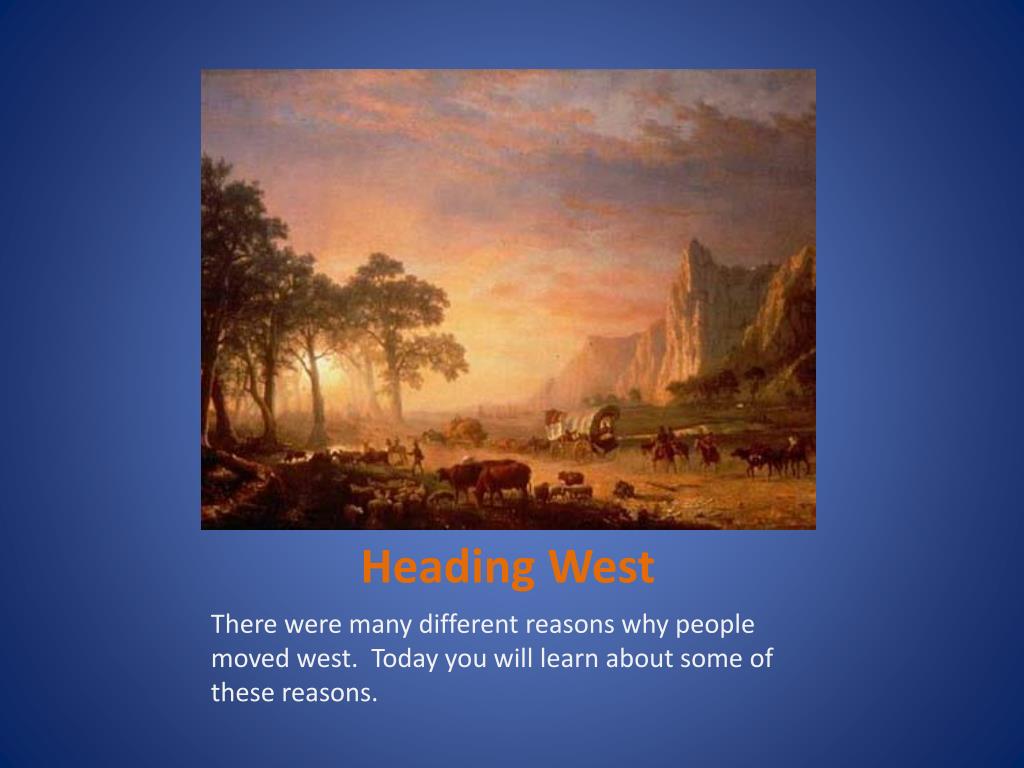 Heading West

There were many different reasons why people moved west. Today you will learn about some of these reasons.